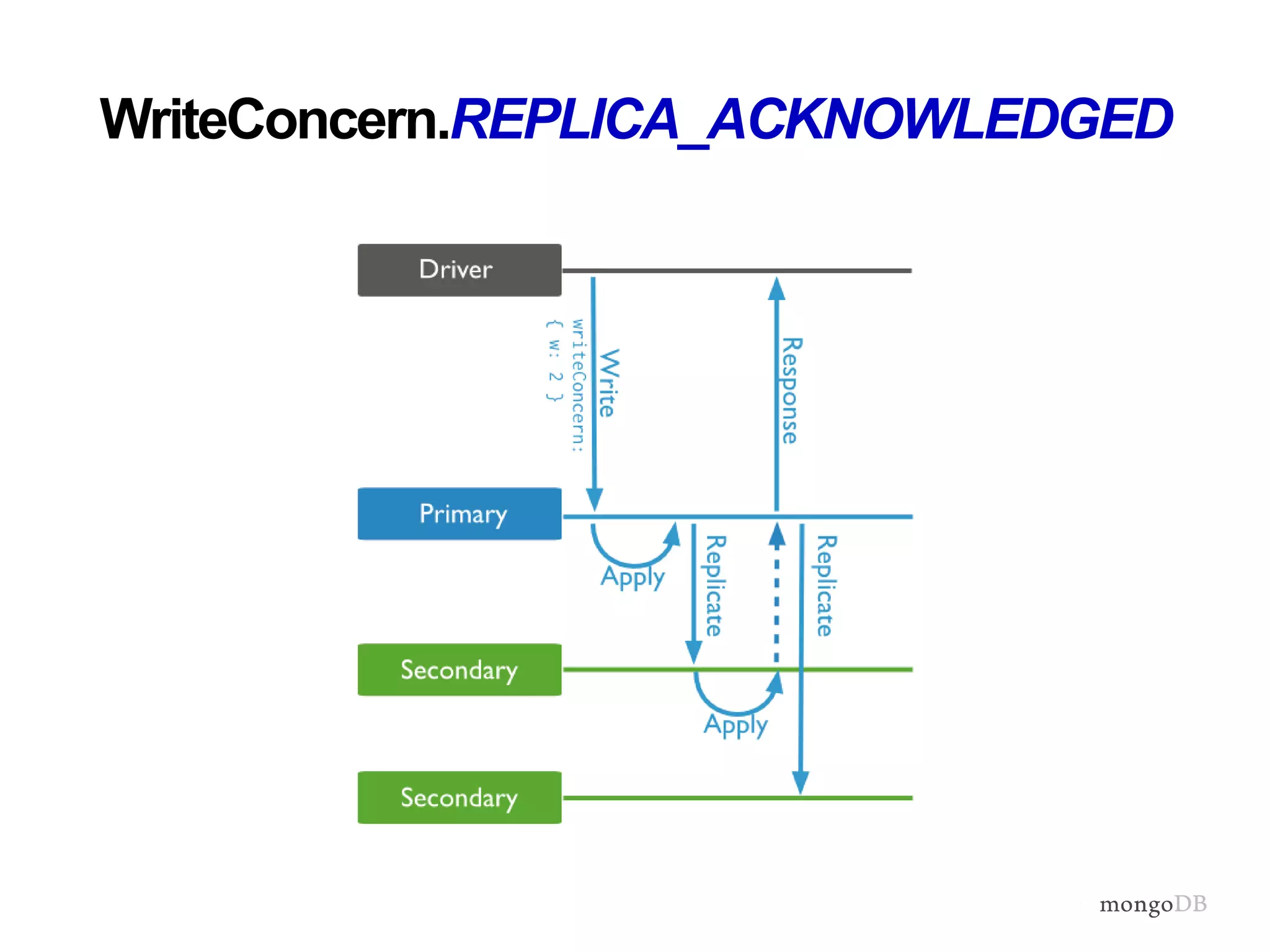 WriteConcern.REPLICA_ACKNOWLEDGED

Driver

Write
writeConcern:
{ w: 2 }

Response

Primary

Apply

Replicate

Replicate

Secondary

Apply

Secondary

mongoDB